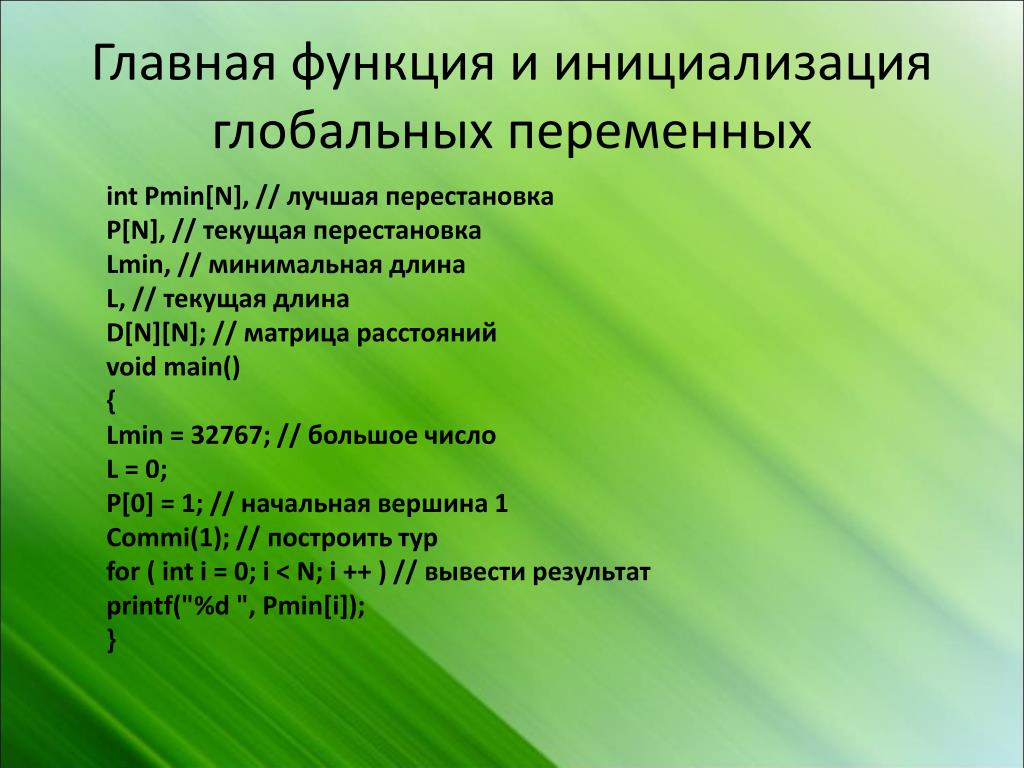 Главная функция и инициализация глобальных переменных

int Pmin[N], // лучшая перестановка
P[N], // текущая перестановка
Lmin, // минимальная длина
L, // текущая длина
D[N][N]; // матрица расстояний
void main()
{
Lmin = 32767; // большое число
L = 0;
P[0] = 1; // начальная вершина 1
Commi(1); // построить тур
for ( int i = 0; i < N; i ++ ) // вывести результат
printf("%d ", Pmin[i]);
}